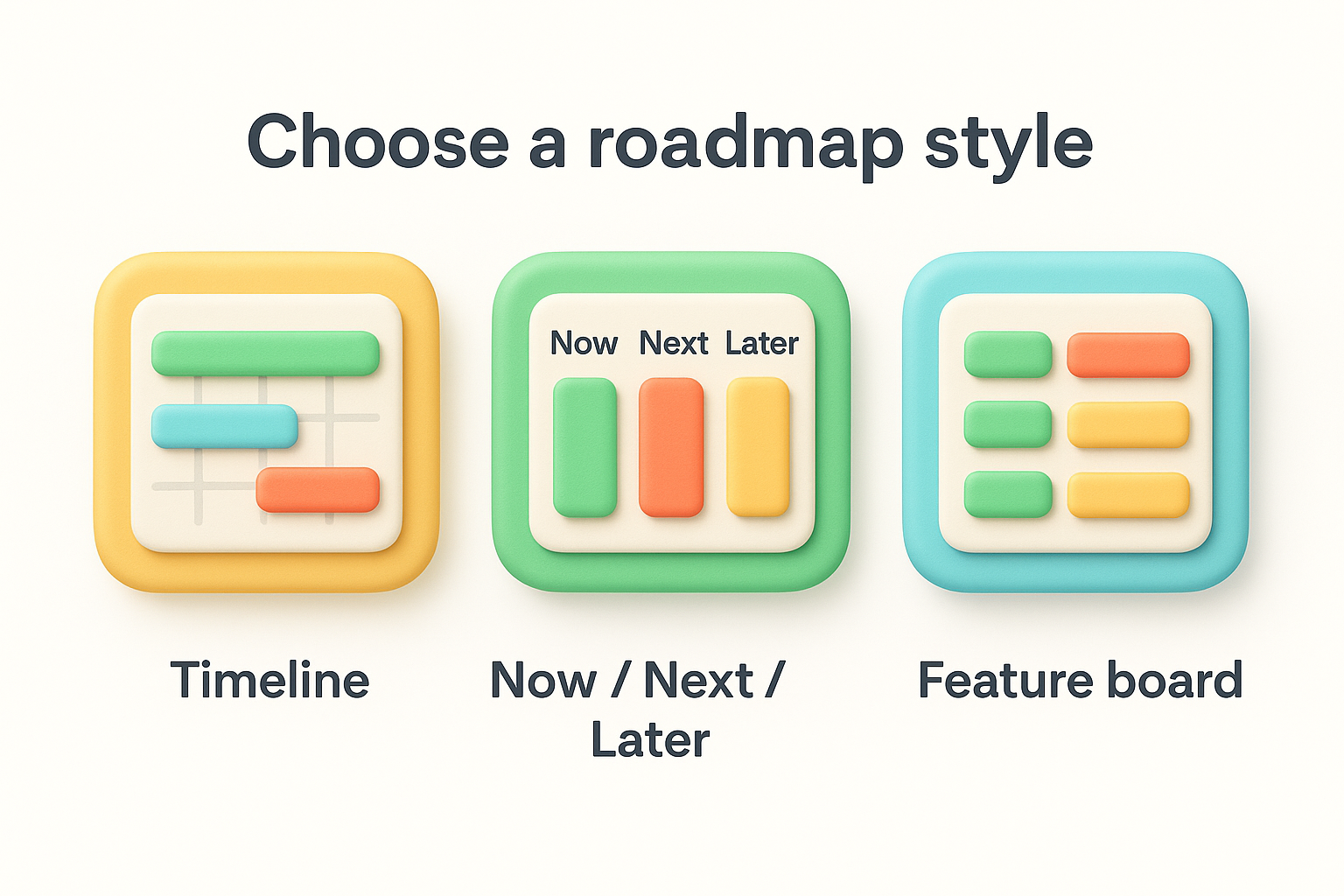 Choose a roadmap style

Now Next Later

Timeline

Now / Next / Later

Feature board